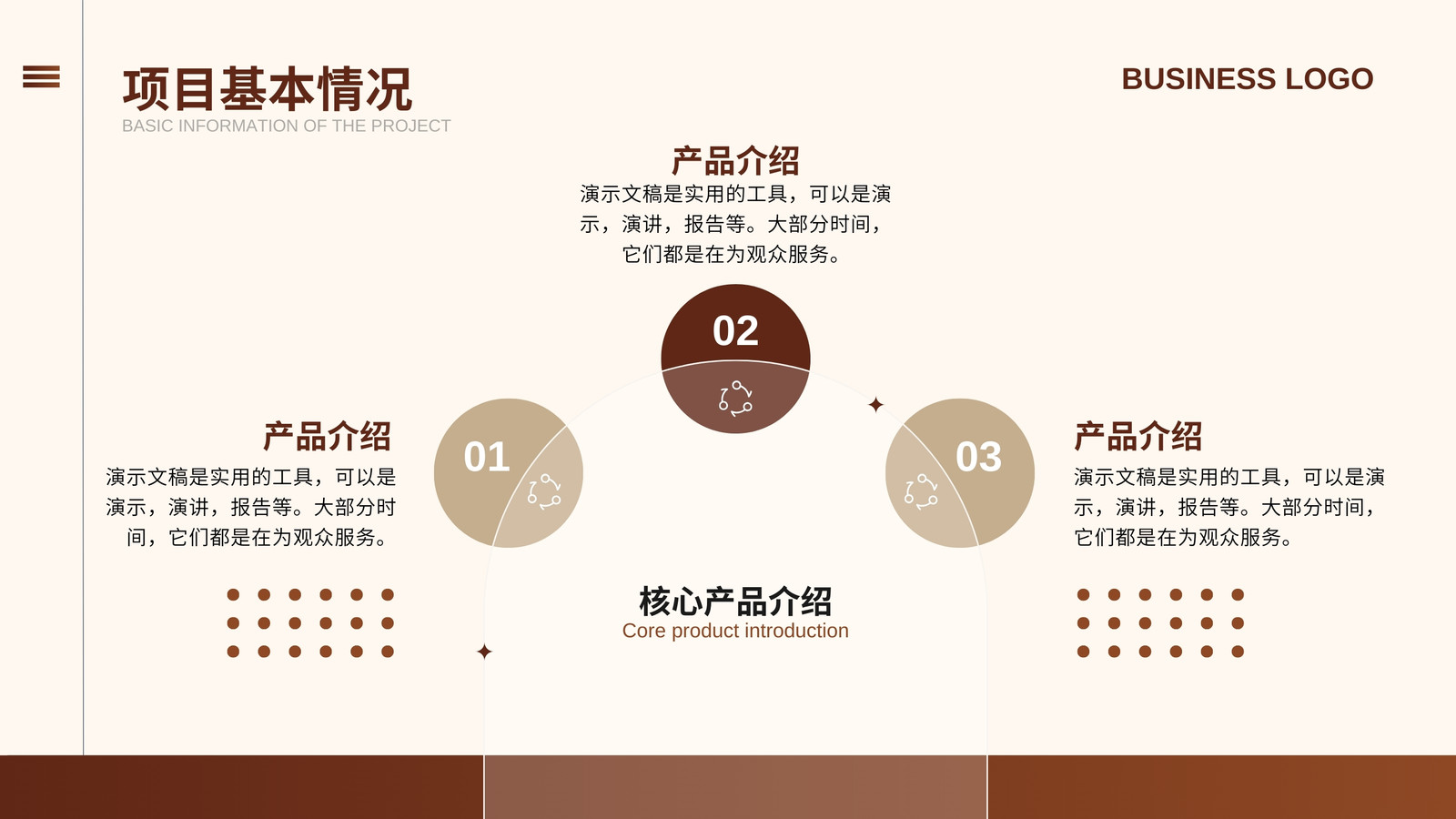 项目基本情况
BASIC INFORMATION OF THE PROJECT

BUSINESS LOGO

产品介绍
演示文稿是实用的工具，可以是演示，演讲，报告等。大部分时间，它们都是在为观众服务。

02

产品介绍
演示文稿是实用的工具，可以是演示，演讲，报告等。大部分时间，它们都是在为观众服务。

01

03

产品介绍
演示文稿是实用的工具，可以是演示，演讲，报告等。大部分时间，它们都是在为观众服务。

核心产品介绍
Core product introduction